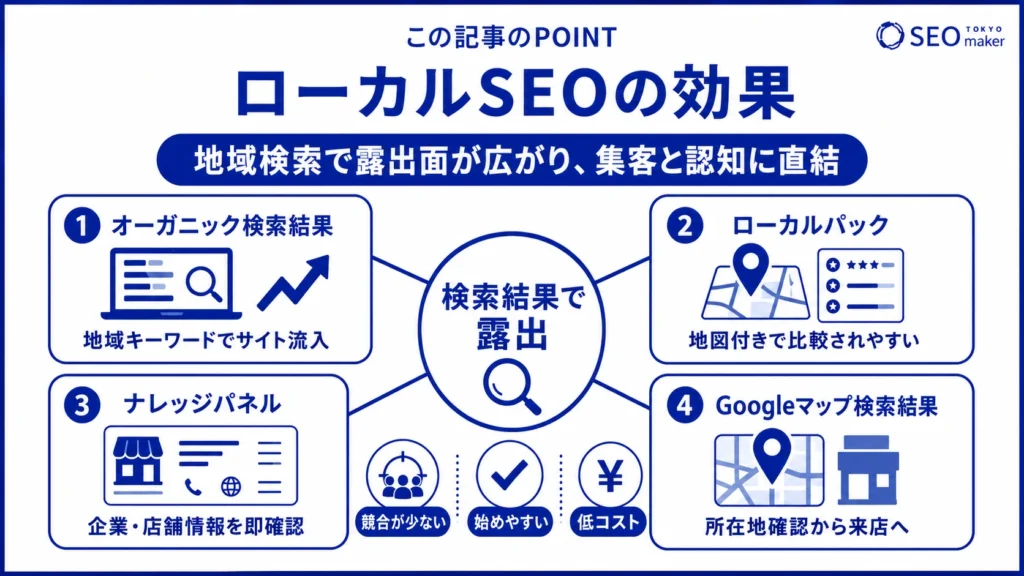 この記事のPOINT

SEO TOKYO maker

ローカルSEOの効果

地域検索で露出面が広がり、集客と認知に直結

1 オーガニック検索結果

地域キーワードでサイト流入

2 ローカルパック

地図付きで比較されやすい

検索結果で露出

3 ナレッジパネル

企業・店舗情報を即確認

4 Googleマップ検索結果

所在地確認から来店へ

競合が少ない

始めやすい

¥

低コスト